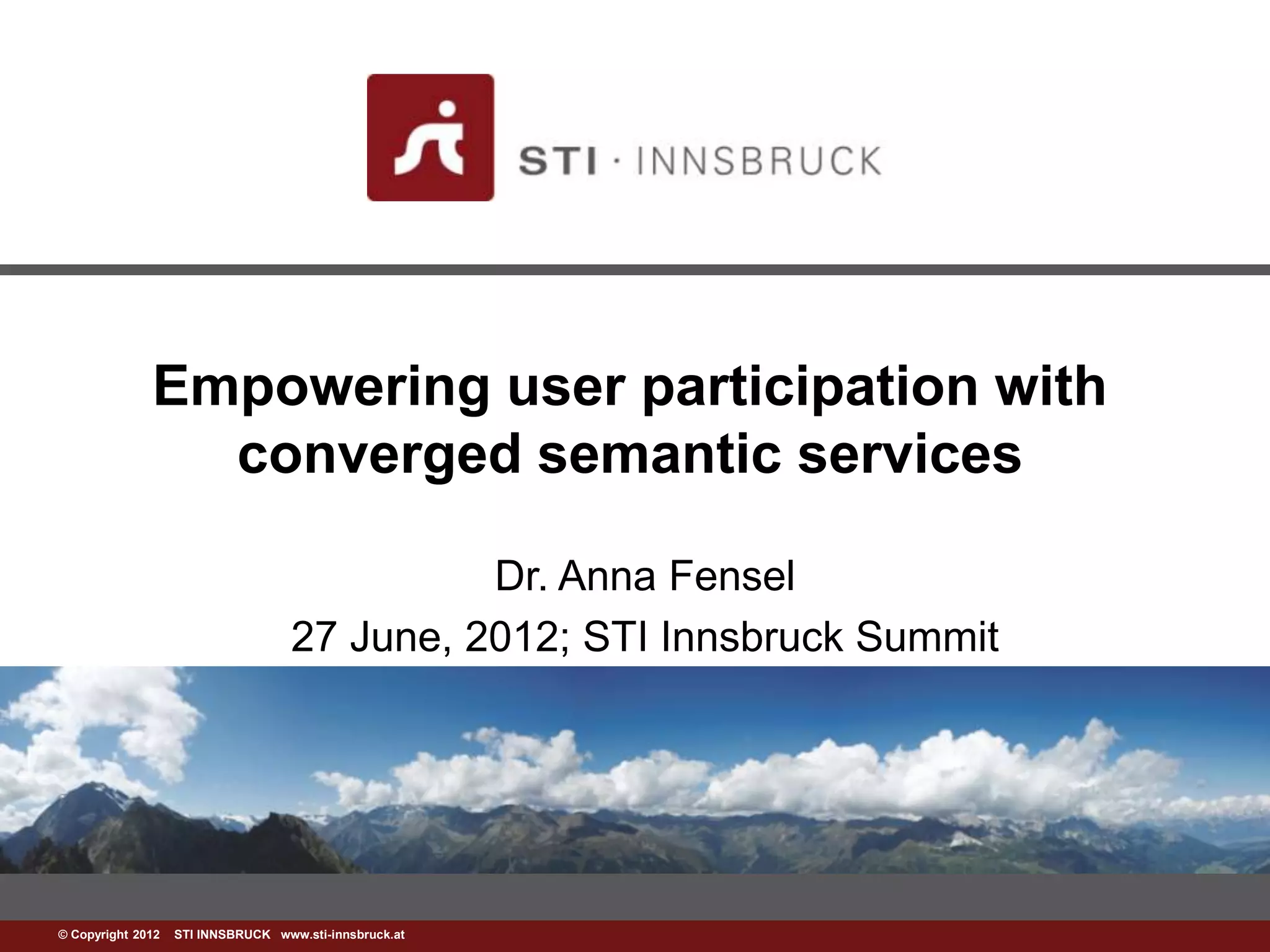 STI · INNSBRUCK

Empowering user participation with converged semantic services

Dr. Anna Fensel

27 June, 2012; STI Innsbruck Summit

© Copyright 2012 STI INNSBRUCK www.sti-innsbruck.at